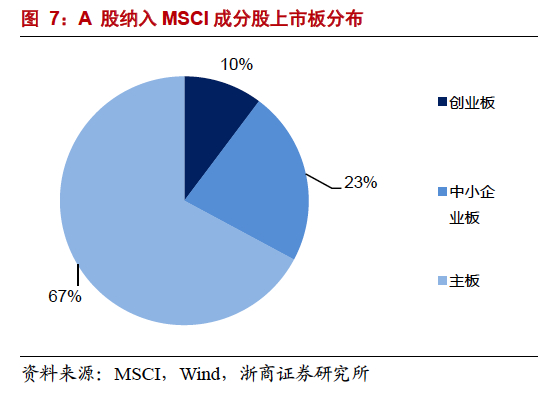 图 7：A 股纳入 MSCI 成分股上市板分布

10%

23%

67%

创业板

中小企业板

主板

资料来源：MSCI，Wind，浙商证券研究所